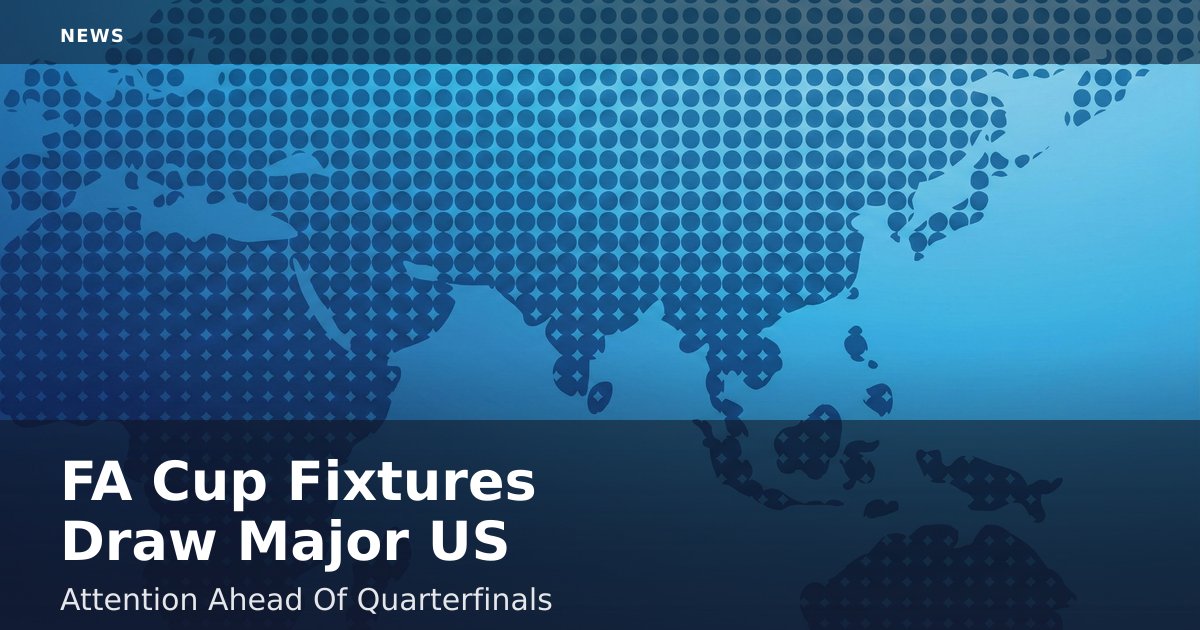 NEWS

FA Cup Fixtures Draw Major US

Attention Ahead Of Quarterfinals